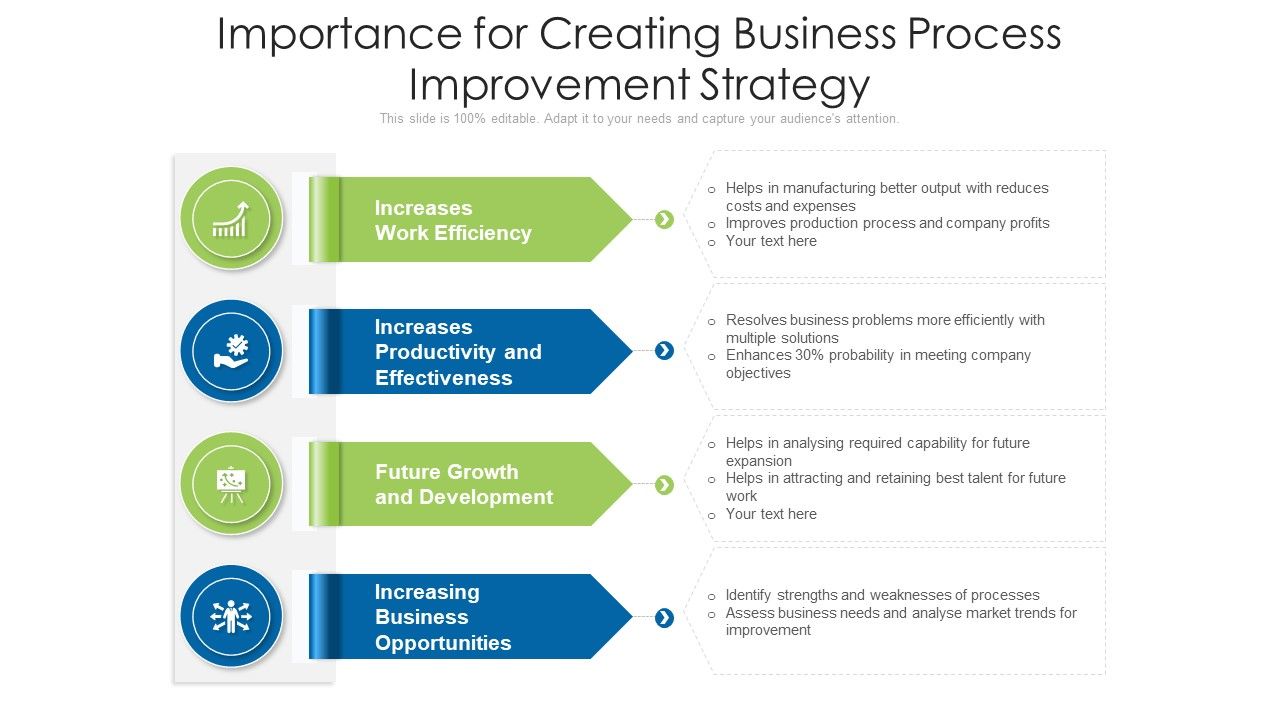 Importance for Creating Business Process Improvement Strategy

This slide is 100% editable. Adapt it to your needs and capture your audience's attention.

Increases Work Efficiency

o Helps in manufacturing better output with reduces costs and expenses
o Improves production process and company profits
o Your text here

Increases Productivity and Effectiveness

o Resolves business problems more efficiently with multiple solutions
o Enhances 30% probability in meeting company objectives

Future Growth and Development

o Helps in analysing required capability for future expansion
o Helps in attracting and retaining best talent for future work
o Your text here

Increasing Business Opportunities

o Identify strengths and weaknesses of processes
o Assess business needs and analyse market trends for improvement